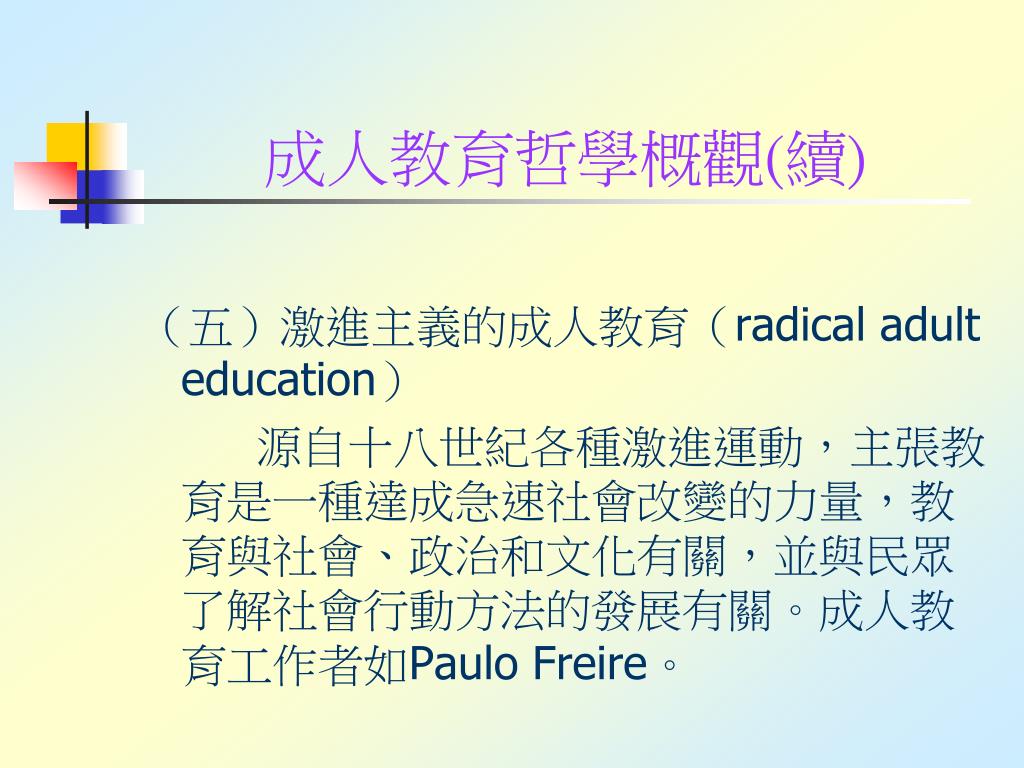 成人教育哲學概觀(續)

（五）激進主義的成人教育（radical adult education）

源自十八世紀各種激進運動，主張教育是一種達成急速社會改變的力量，教育與社會、政治和文化有關，並與民眾了解社會行動方法的發展有關。成人教育工作者如Paulo Freire。